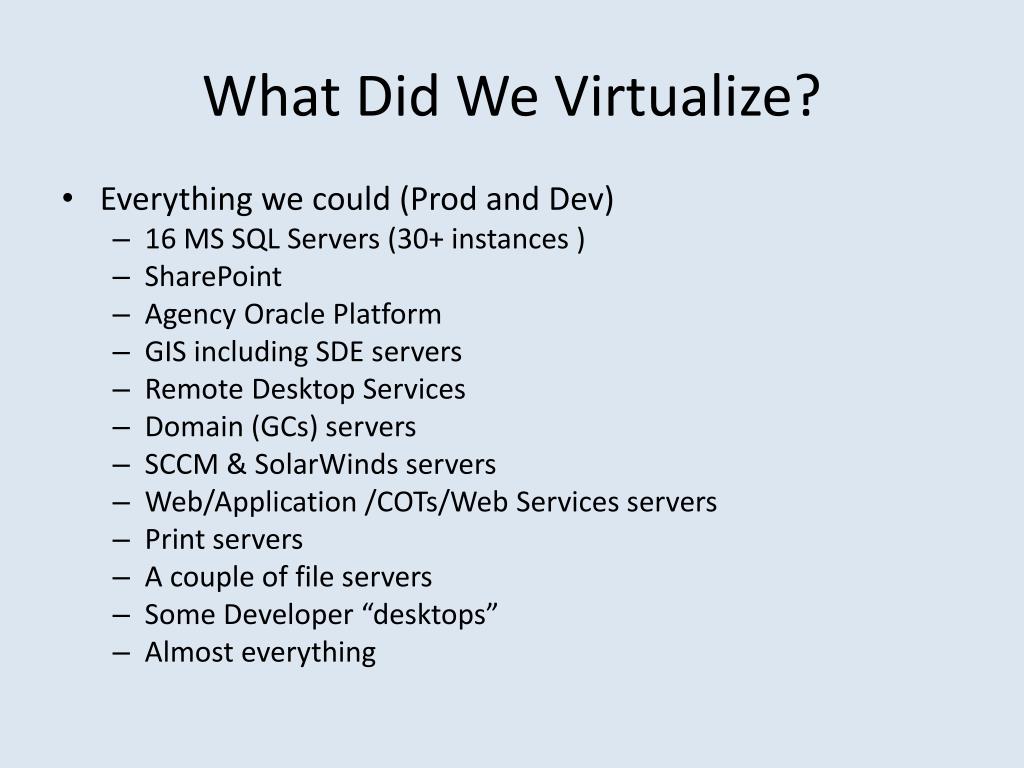 What Did We Virtualize?

• Everything we could (Prod and Dev)
– 16 MS SQL Servers (30+ instances )
– SharePoint
– Agency Oracle Platform
– GIS including SDE servers
– Remote Desktop Services
– Domain (GCs) servers
– SCCM & SolarWinds servers
– Web/Application /COTs/Web Services servers
– Print servers
– A couple of file servers
– Some Developer “desktops”
– Almost everything